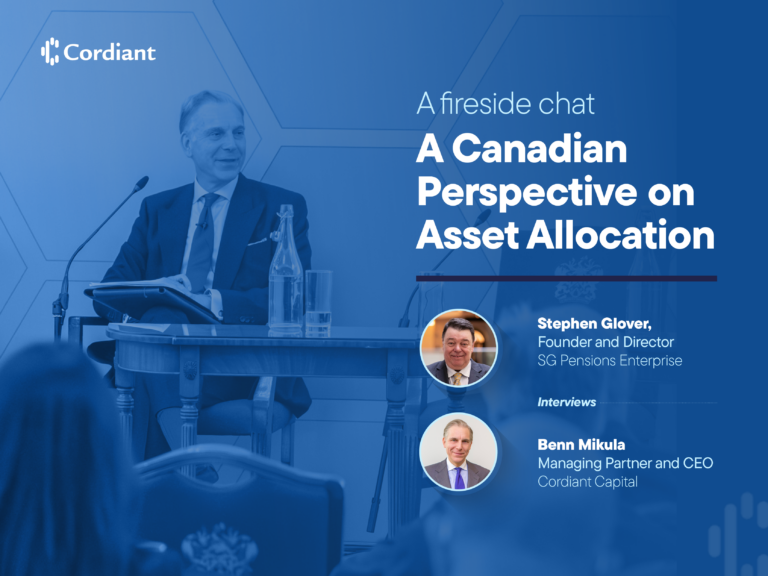 Cordiant

A fireside chat

A Canadian Perspective on Asset Allocation

Stephen Glover,
Founder and Director
SG Pensions Enterprise

Interviews

Benn Mikula
Managing Partner and CEO
Cordiant Capital